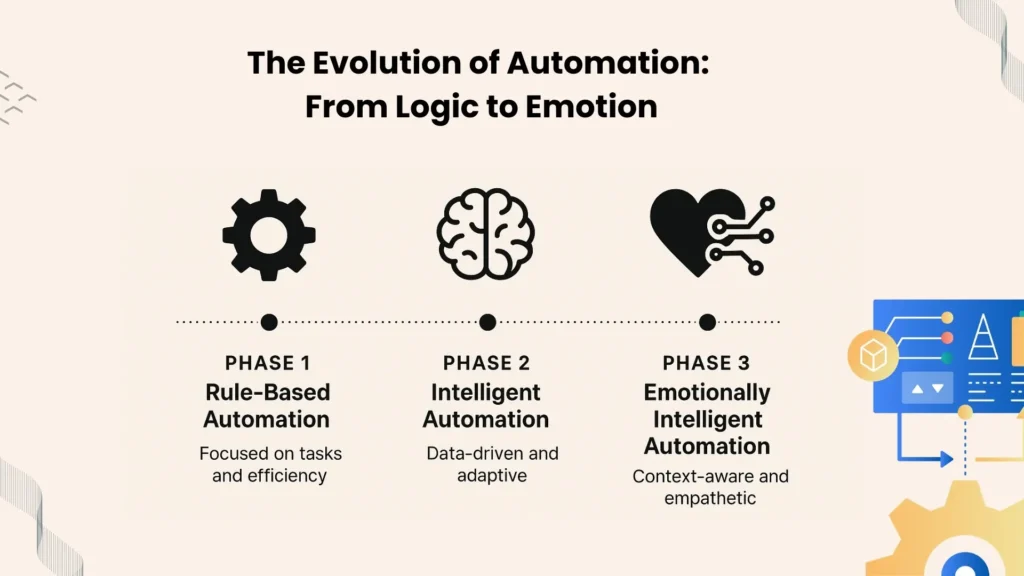 The Evolution of Automation: From Logic to Emotion

PHASE 1
Rule-Based Automation
Focused on tasks and efficiency

PHASE 2
Intelligent Automation
Data-driven and adaptive

PHASE 3
Emotionally Intelligent Automation
Context-aware and empathetic